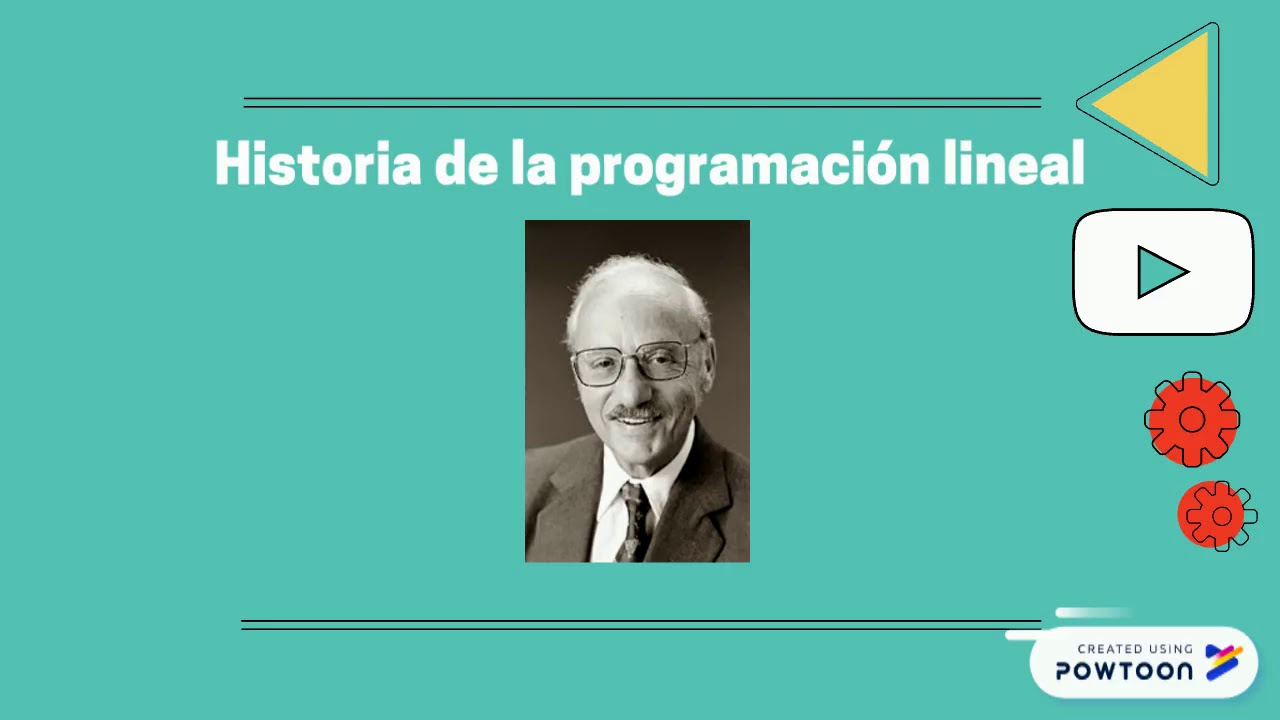 Historia de la programación lineal

CREATED USING
POWTOON